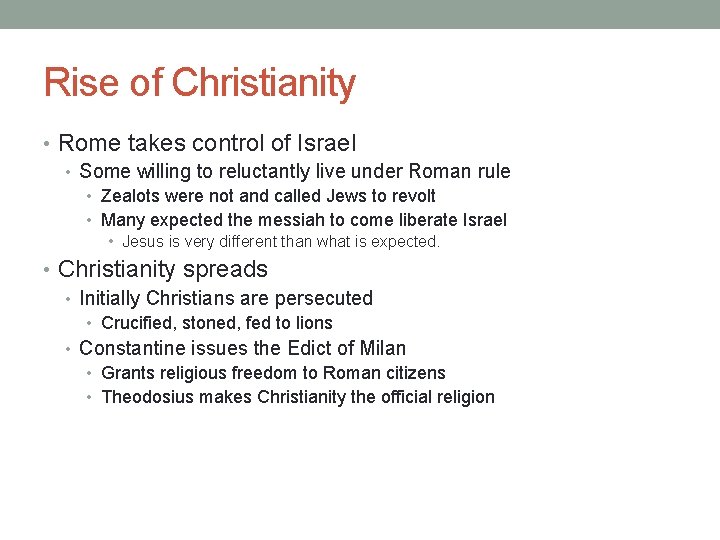 Rise of Christianity

• Rome takes control of Israel
  • Some willing to reluctantly live under Roman rule
    • Zealots were not and called Jews to revolt
    • Many expected the messiah to come liberate Israel
      • Jesus is very different than what is expected.
• Christianity spreads
  • Initially Christians are persecuted
    • Crucified, stoned, fed to lions
  • Constantine issues the Edict of Milan
    • Grants religious freedom to Roman citizens
    • Theodosius makes Christianity the official religion